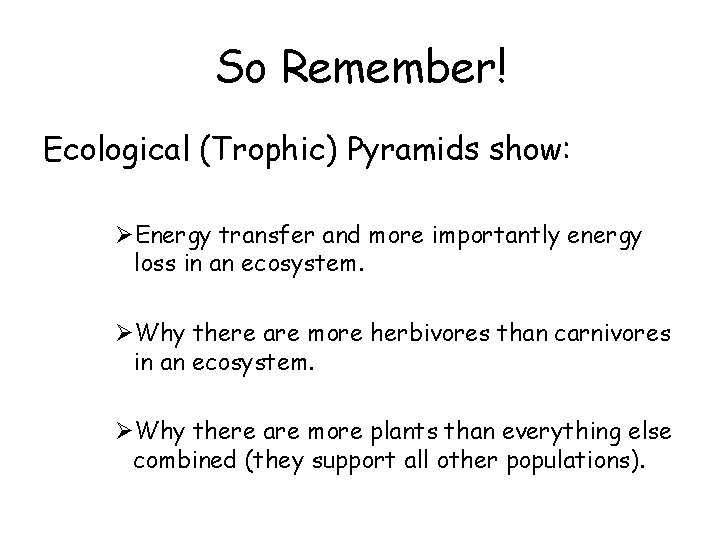 So Remember!

Ecological (Trophic) Pyramids show:

➢Energy transfer and more importantly energy loss in an ecosystem.

➢Why there are more herbivores than carnivores in an ecosystem.

➢Why there are more plants than everything else combined (they support all other populations).